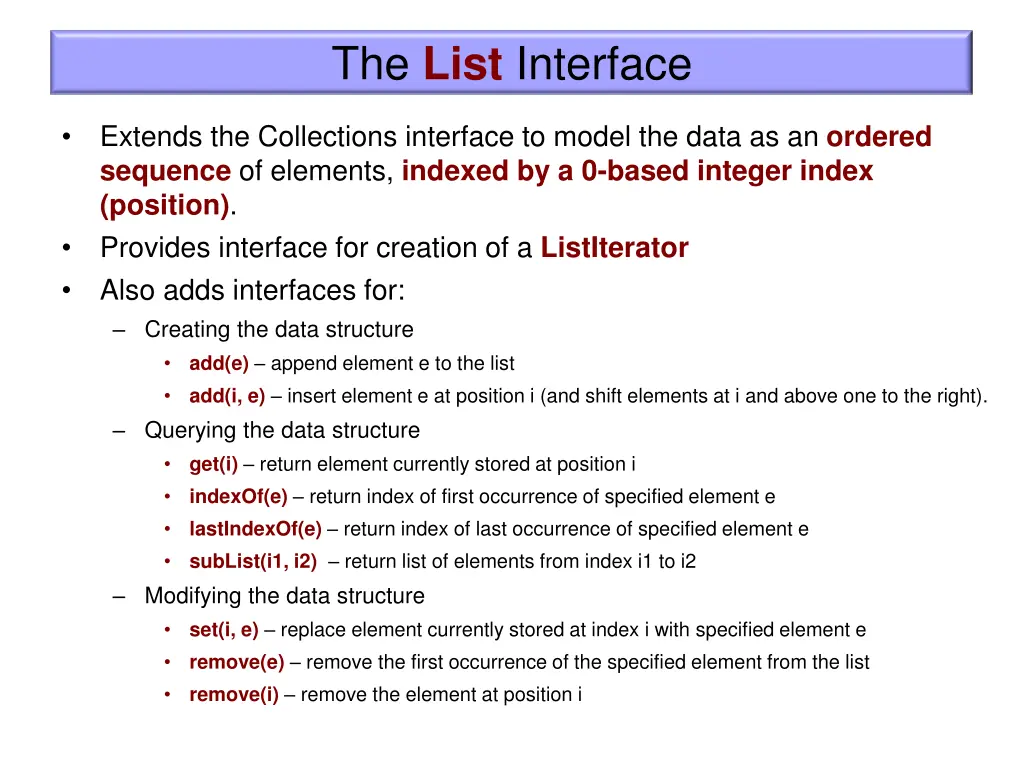 The List Interface

• Extends the Collections interface to model the data as an ordered sequence of elements, indexed by a 0-based integer index (position).
• Provides interface for creation of a ListIterator
• Also adds interfaces for:
– Creating the data structure
• add(e) – append element e to the list
• add(i, e) – insert element e at position i (and shift elements at i and above one to the right).
– Querying the data structure
• get(i) – return element currently stored at position i
• indexOf(e) – return index of first occurrence of specified element e
• lastIndexOf(e) – return index of last occurrence of specified element e
• subList(i1, i2) – return list of elements from index i1 to i2
– Modifying the data structure
• set(i, e) – replace element currently stored at index i with specified element e
• remove(e) – remove the first occurrence of the specified element from the list
• remove(i) – remove the element at position i